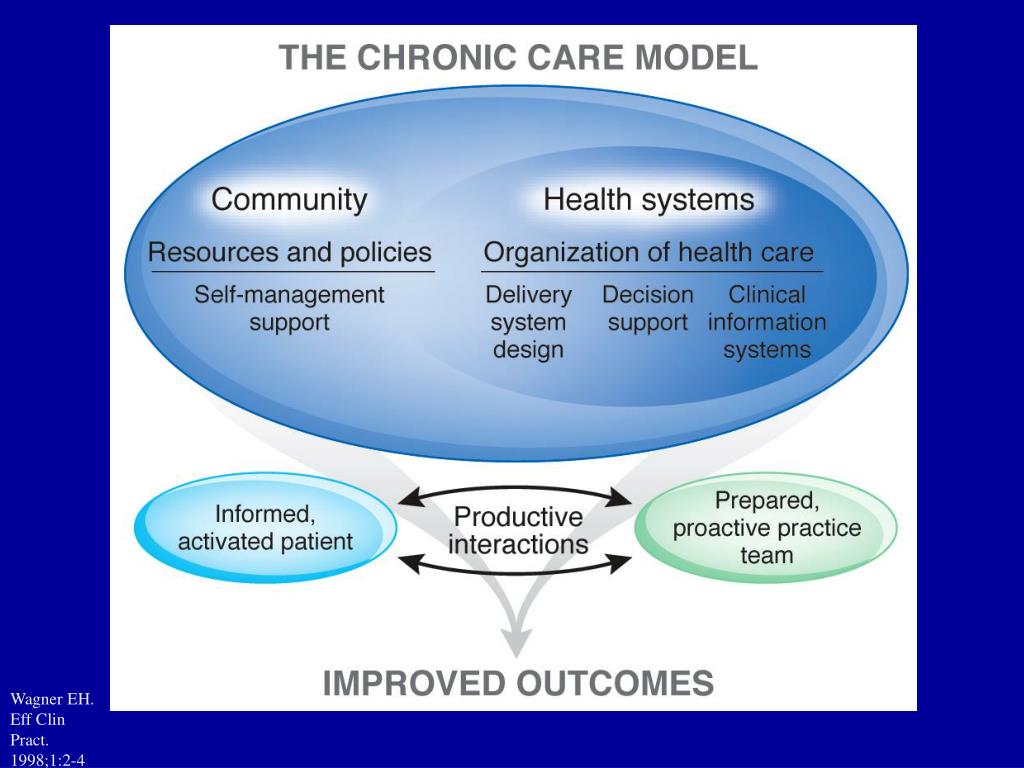 THE CHRONIC CARE MODEL

Community

Resources and policies

Self-management support

Health systems

Organization of health care

Delivery system design

Decision support

Clinical information systems

Informed, activated patient

Productive interactions

Prepared, proactive practice team

IMPROVED OUTCOMES

Wagner EH. Eff Clin Pract. 1998;1:2-4